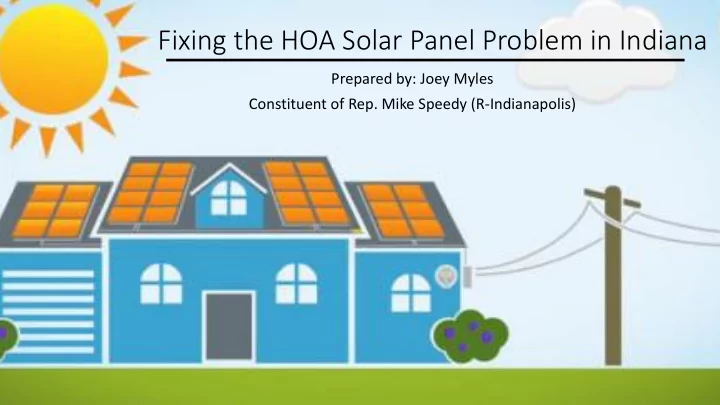 Fixing the HOA Solar Panel Problem in Indiana

Prepared by: Joey Myles

Constituent of Rep. Mike Speedy (R-Indianapolis)